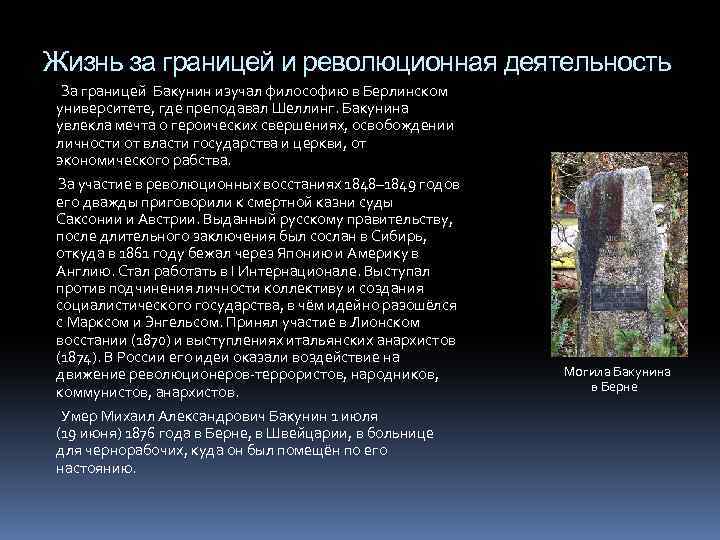 Жизнь за границей и революционная деятельность

За границей Бакунин изучал философию в Берлинском университете, где преподавал Шеллинг. Бакунина увлекла мечта о героических свершениях, освобождении личности от власти государства и церкви, от экономического рабства.

За участие в революционных восстаниях 1848–1849 годов его дважды приговорили к смертной казни суды Саксонии и Австрии. Выданный русскому правительству, после длительного заключения был сослан в Сибирь, откуда в 1861 году бежал через Японию и Америку в Англию. Стал работать в I Интернационале. Выступал против подчинения личности коллективу и создания социалистического государства, в чём идейно разошёлся с Марксом и Энгельсом. Принял участие в Лионском восстании (1870) и выступлениях итальянских анархистов (1874). В России его идеи оказали воздействие на движение революционеров-террористов, народников, коммунистов, анархистов.

Умер Михаил Александрович Бакунин 1 июля (19 июня) 1876 года в Берне, в Швейцарии, в больнице для чернорабочих, куда он был помещён по его настоянию.

Могила Бакунина в Берне